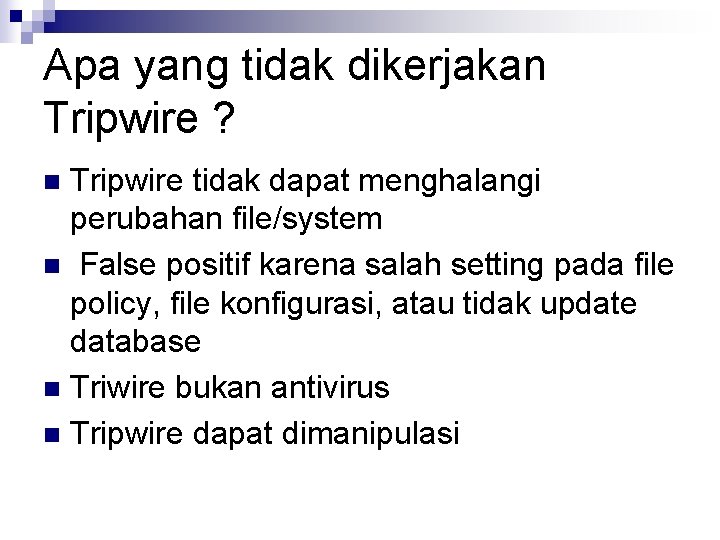 Apa yang tidak dikerjakan Tripwire ?

Tripwire tidak dapat menghalangi perubahan file/system

False positif karena salah setting pada file policy, file konfigurasi, atau tidak update database

Triwire bukan antivirus

Tripwire dapat dimanipulasi